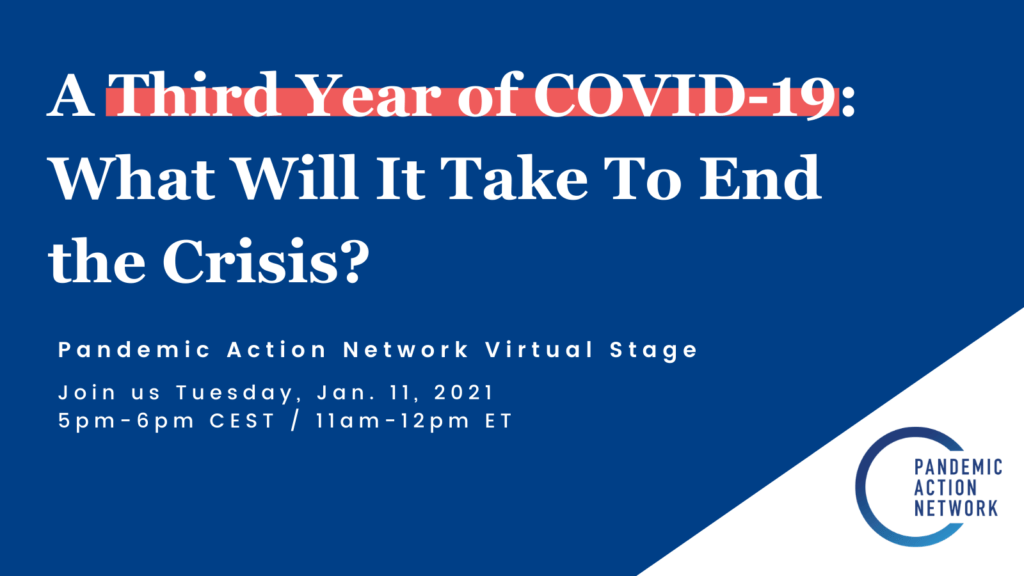 A Third Year of COVID-19: What Will It Take To End the Crisis?

Pandemic Action Network Virtual Stage

Join us Tuesday, Jan. 11, 2021
5pm-6pm CEST / 11am-12pm ET

PANDEMIC ACTION NETWORK